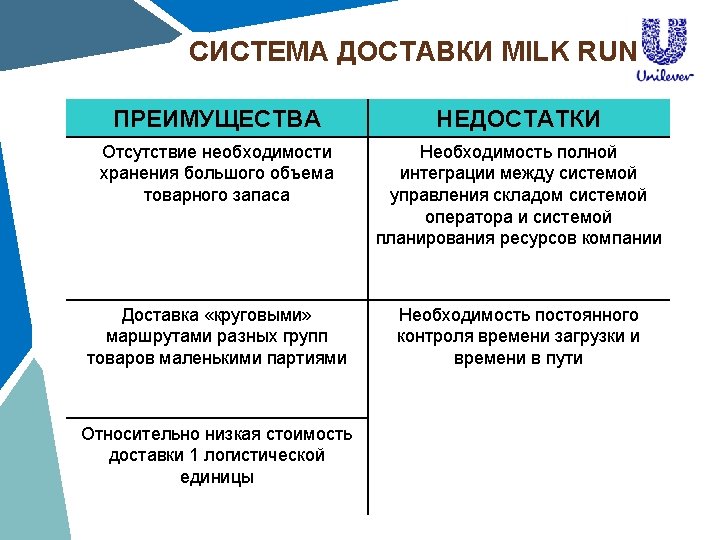 СИСТЕМА ДОСТАВКИ MILK RUN

Unilever

| ПРЕИМУЩЕСТВА | НЕДОСТАТКИ |
|---|---|
| Отсутствие необходимости хранения большого объема товарного запаса | Необходимость полной интеграции между системой управления складом системой оператора и системой планирования ресурсов компании |
| Доставка «круговыми» маршрутами разных групп товаров маленькими партиями | Необходимость постоянного контроля времени загрузки и времени в пути |
| Относительно низкая стоимость доставки 1 логистической единицы | |